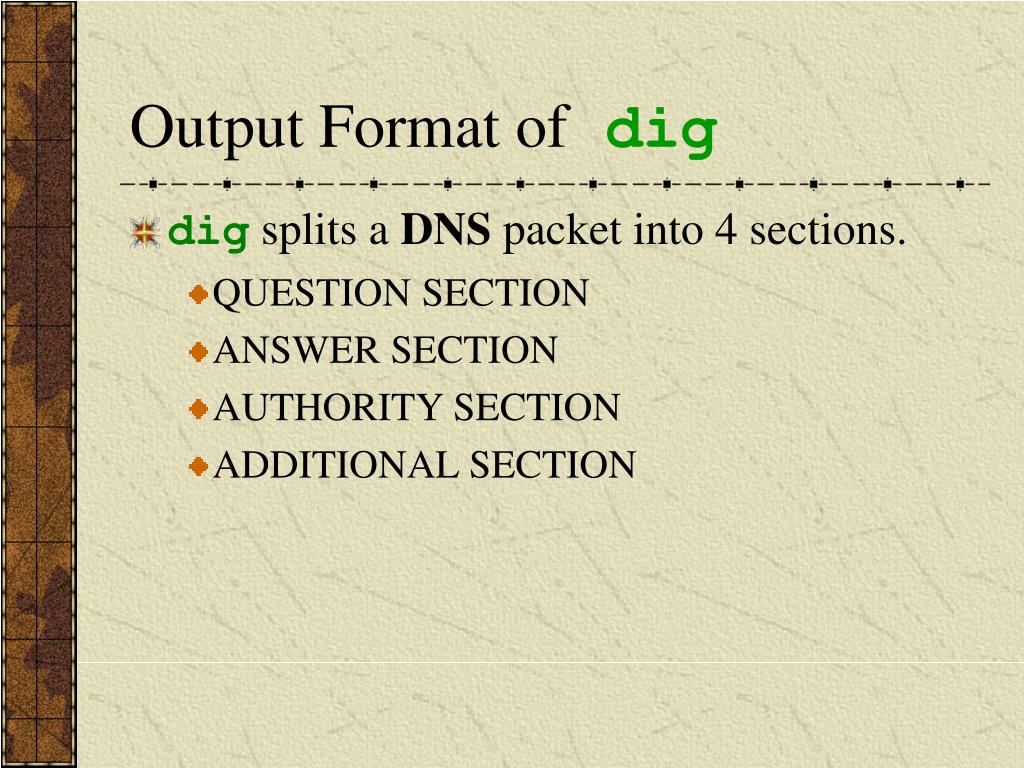 Output Format of dig

dig splits a DNS packet into 4 sections.

QUESTION SECTION

ANSWER SECTION

AUTHORITY SECTION

ADDITIONAL SECTION